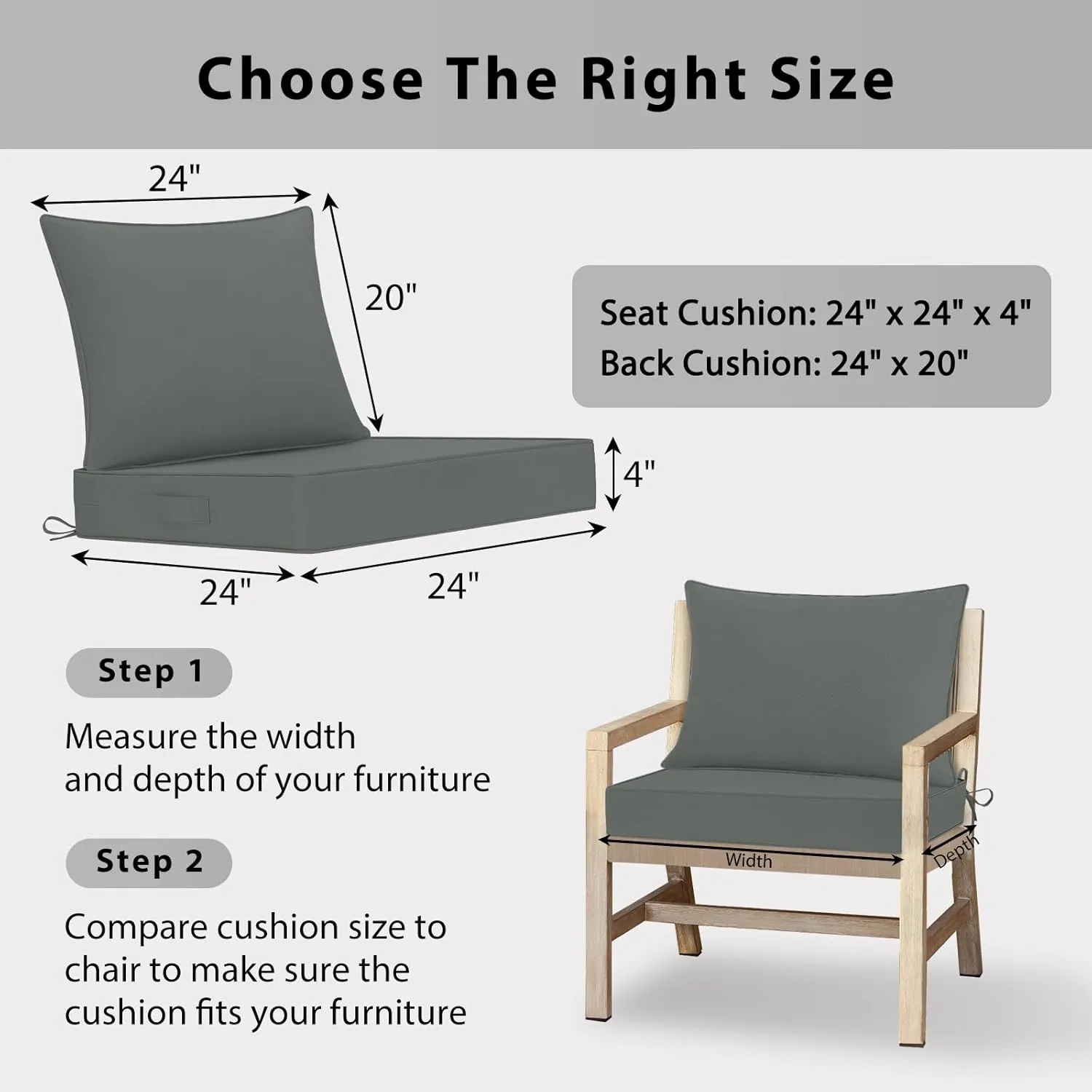 Choose The Right Size

24"

20"

4"

24"

24"

Seat Cushion: 24" x 24" x 4"
Back Cushion: 24" x 20"

Step 1

Measure the width and depth of your furniture

Step 2

Compare cushion size to chair to make sure the cushion fits your furniture

Width

Depth